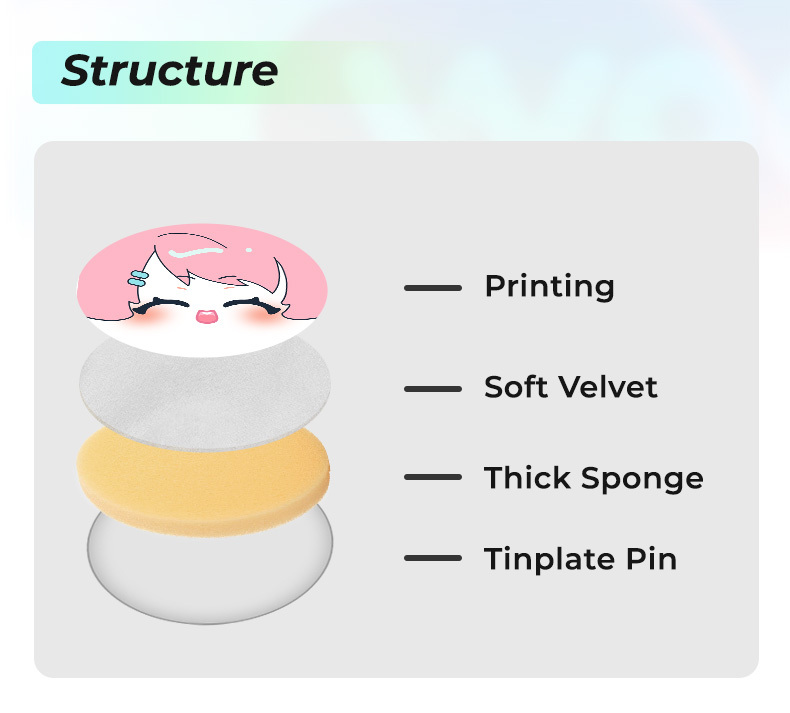 Structure

Printing

Soft Velvet

Thick Sponge

Tinplate Pin